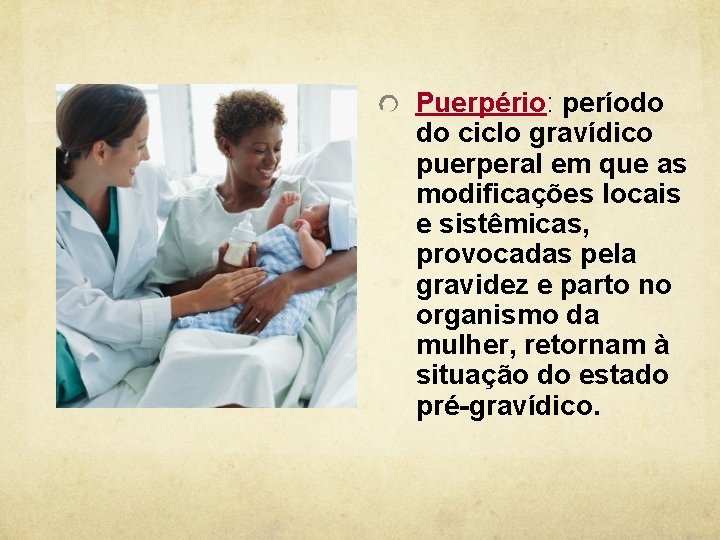 Puerpério: período do ciclo gravídico puerperal em que as modificações locais e sistêmicas, provocadas pela gravidez e parto no organismo da mulher, retornam à situação do estado pré-gravídico.